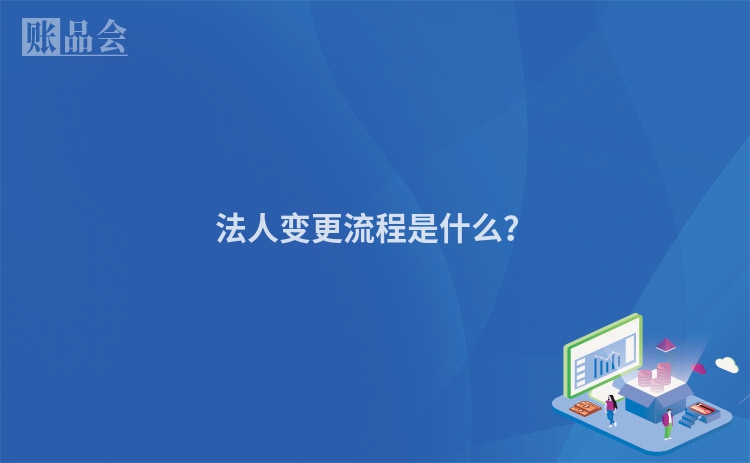 账品会

法人变更流程是什么?